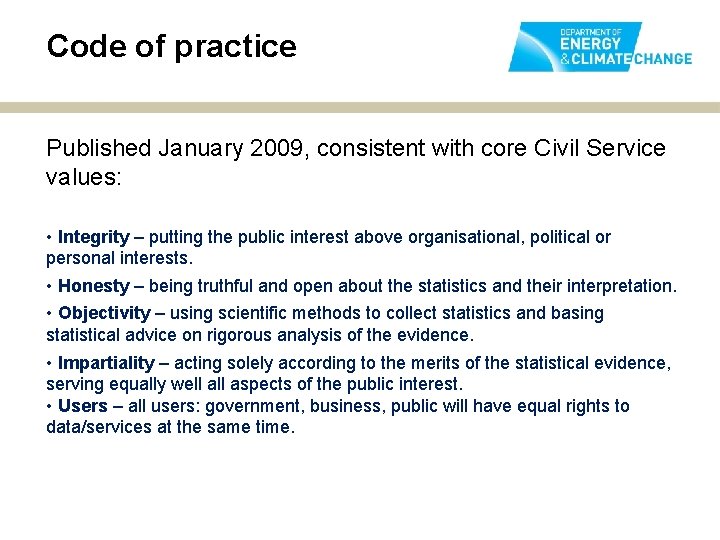 Code of practice

DEPARTMENT OF ENERGY & CLIMATE CHANGE

Published January 2009, consistent with core Civil Service values:

• Integrity – putting the public interest above organisational, political or personal interests.

• Honesty – being truthful and open about the statistics and their interpretation.

• Objectivity – using scientific methods to collect statistics and basing statistical advice on rigorous analysis of the evidence.

• Impartiality – acting solely according to the merits of the statistical evidence, serving equally well all aspects of the public interest.
• Users – all users: government, business, public will have equal rights to data/services at the same time.